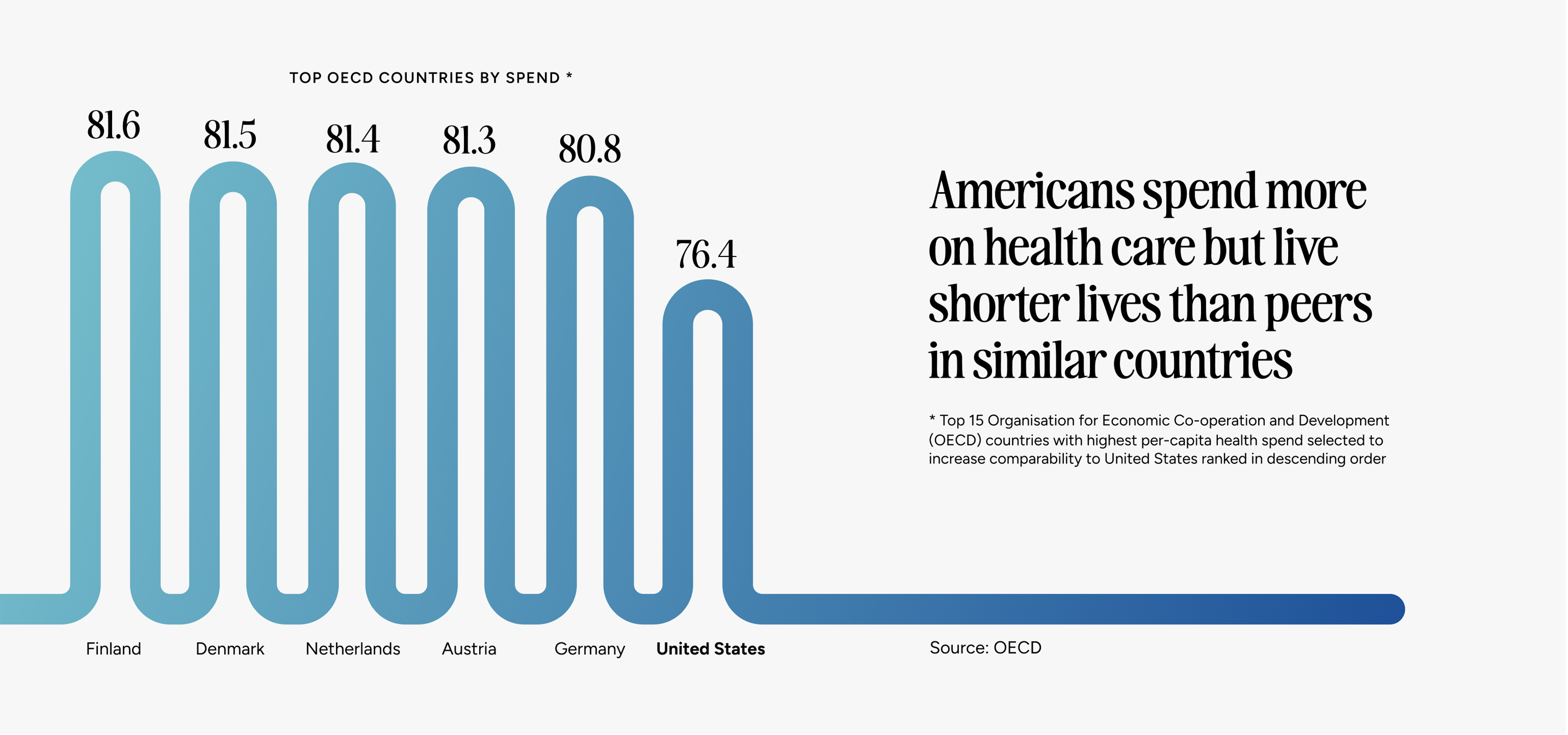 TOP OECD COUNTRIES BY SPEND *

81.6
81.5
81.4
81.3
80.8
76.4

Finland
Denmark
Netherlands
Austria
Germany
United States

Americans spend more on health care but live shorter lives than peers in similar countries

* Top 15 Organisation for Economic Co-operation and Development (OECD) countries with highest per-capita health spend selected to increase comparability to United States ranked in descending order

Source: OECD